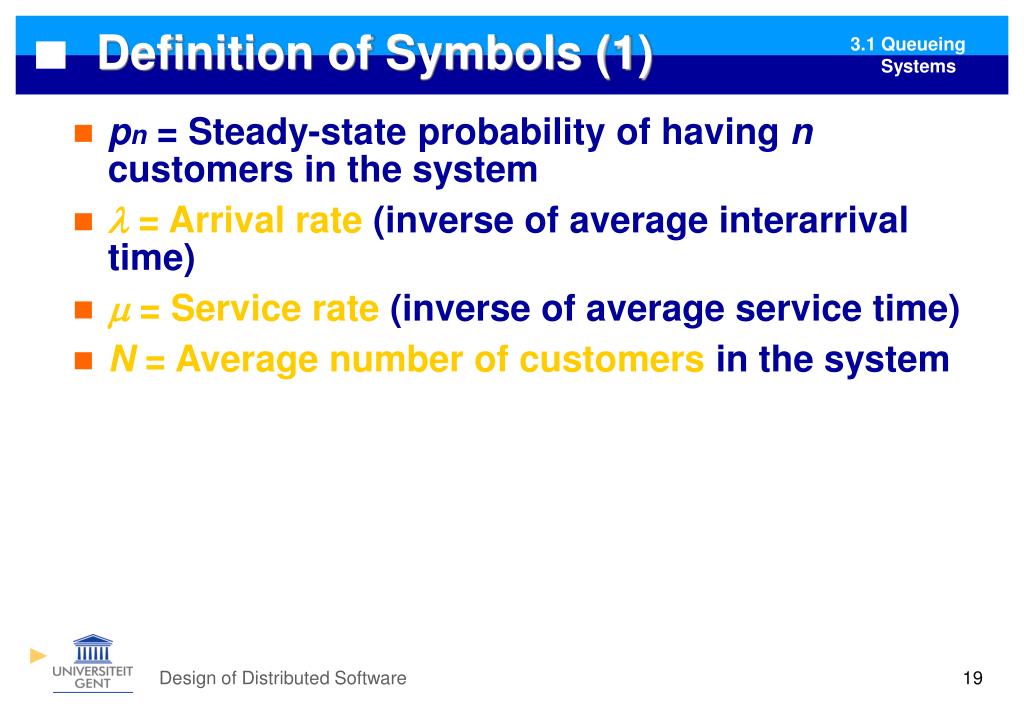 Definition of Symbols (1)

3.1 Queueing Systems

$p_n$ = Steady-state probability of having $n$ customers in the system

$\lambda$ = Arrival rate (inverse of average interarrival time)

$\mu$ = Service rate (inverse of average service time)

$N$ = Average number of customers in the system

UNIVERSITEIT GENT

Design of Distributed Software

19